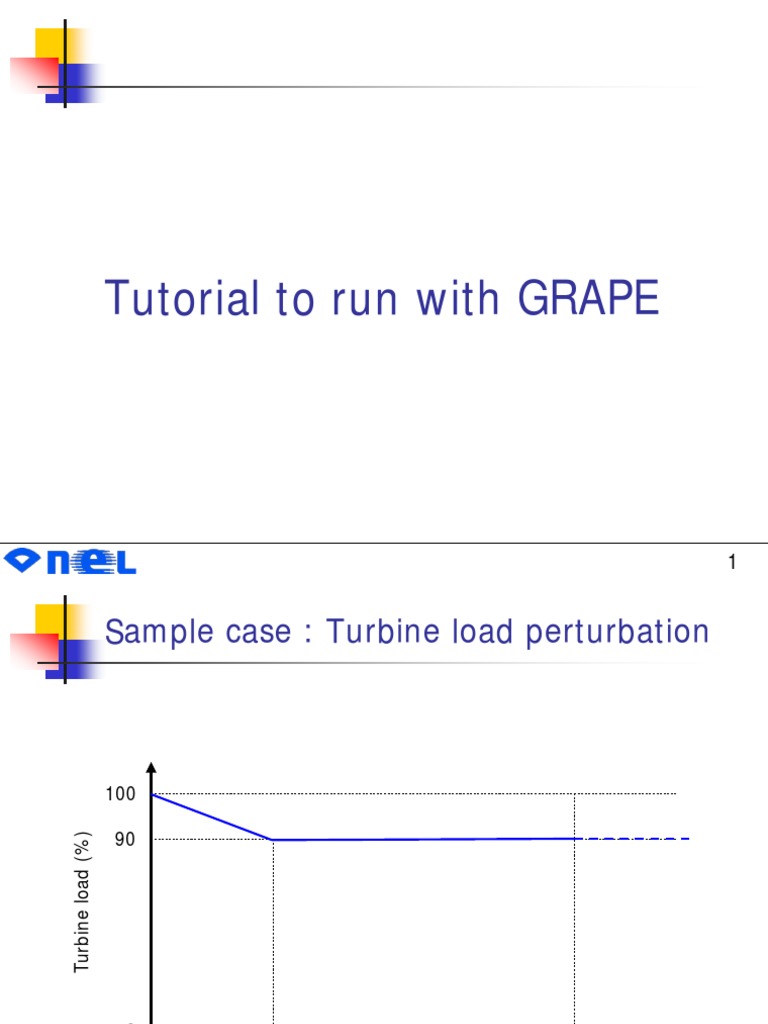 Tutorial to run with GRAPE

NEL

1

Sample case : Turbine load perturbation

100

90

Turbine load (%)